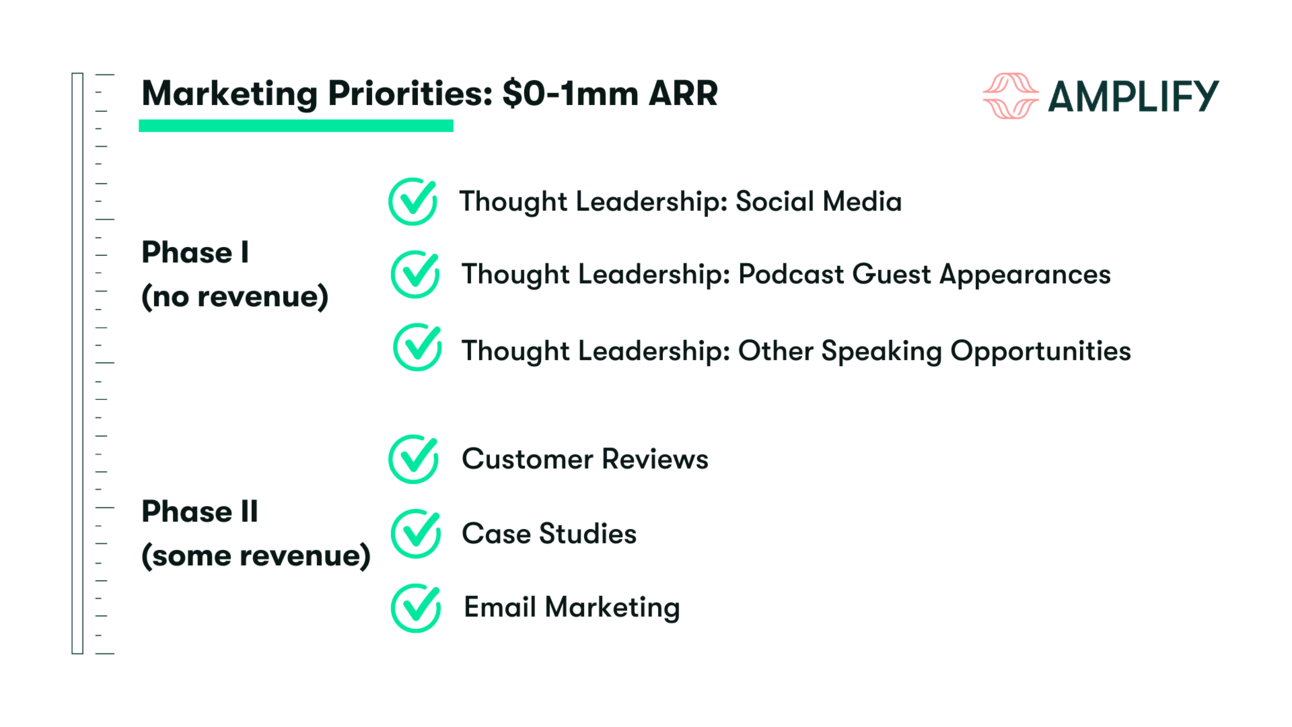 Marketing Priorities: $0-1mm ARR

AMPLIFY

Phase I
(no revenue)

Thought Leadership: Social Media

Thought Leadership: Podcast Guest Appearances

Thought Leadership: Other Speaking Opportunities

Phase II
(some revenue)

Customer Reviews

Case Studies

Email Marketing